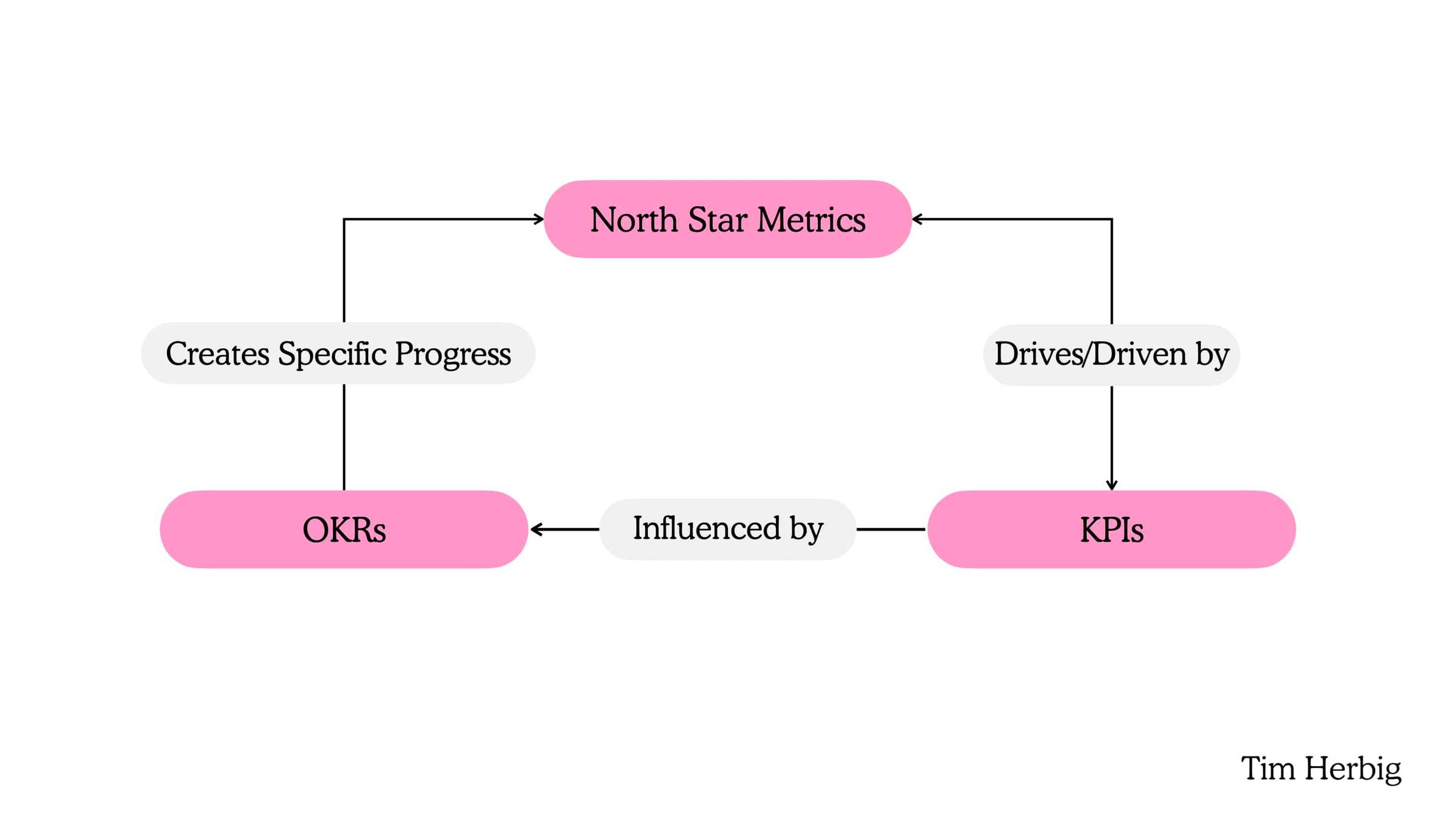 North Star Metrics

Creates Specific Progress

Drives/Driven by

OKRs

Influenced by

KPIs

Tim Herbig